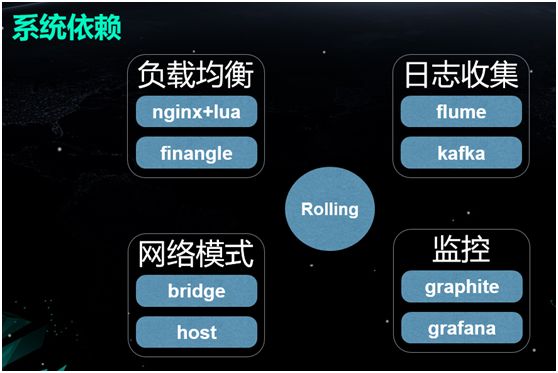 系统依赖

负载均衡
nginx+lua
finangle

日志收集
flume
kafka

Rolling

网络模式
bridge
host

监控
graphite
grafana